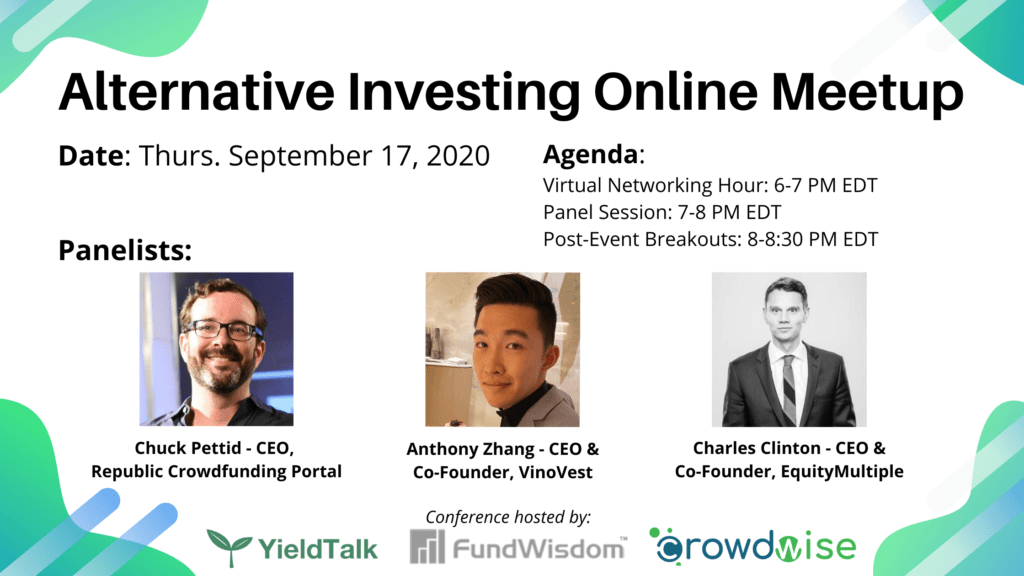 Alternative Investing Online Meetup

Date: Thurs. September 17, 2020

Agenda:
Virtual Networking Hour: 6-7 PM EDT
Panel Session: 7-8 PM EDT
Post-Event Breakouts: 8-8:30 PM EDT

Panelists:

Chuck Pettid - CEO, Republic Crowdfunding Portal

Anthony Zhang - CEO & Co-Founder, VinoVest

Charles Clinton - CEO & Co-Founder, EquityMultiple

Conference hosted by:

YieldTalk

FundWisdom™

crowdwise